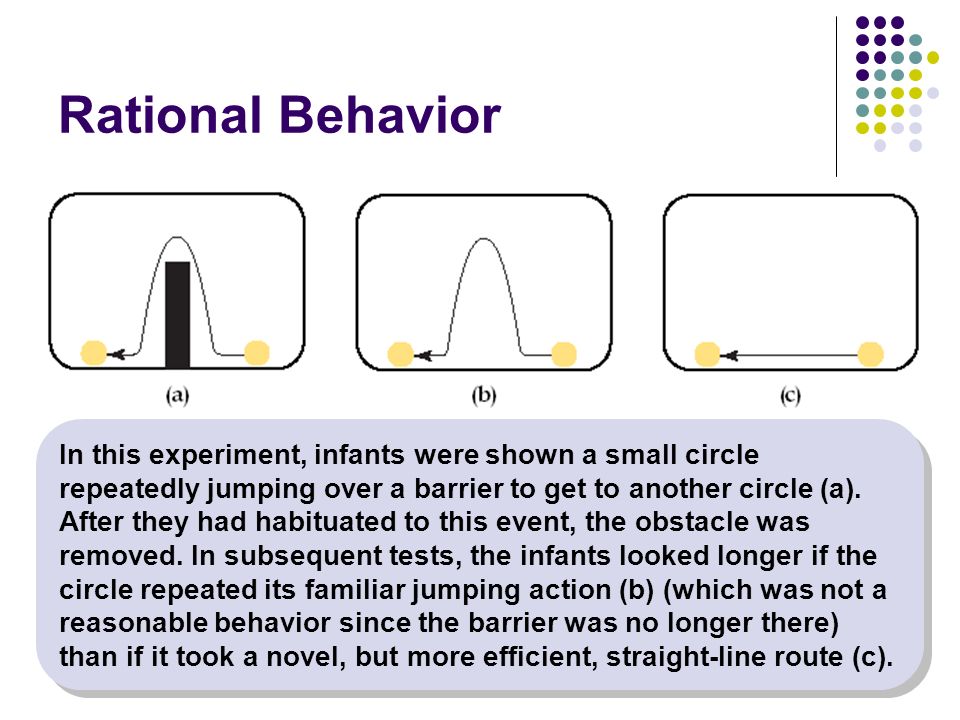 Rational Behavior

(a)

(b)

(c)

In this experiment, infants were shown a small circle repeatedly jumping over a barrier to get to another circle (a). After they had habituated to this event, the obstacle was removed. In subsequent tests, the infants looked longer if the circle repeated its familiar jumping action (b) (which was not a reasonable behavior since the barrier was no longer there) than if it took a novel, but more efficient, straight-line route (c).